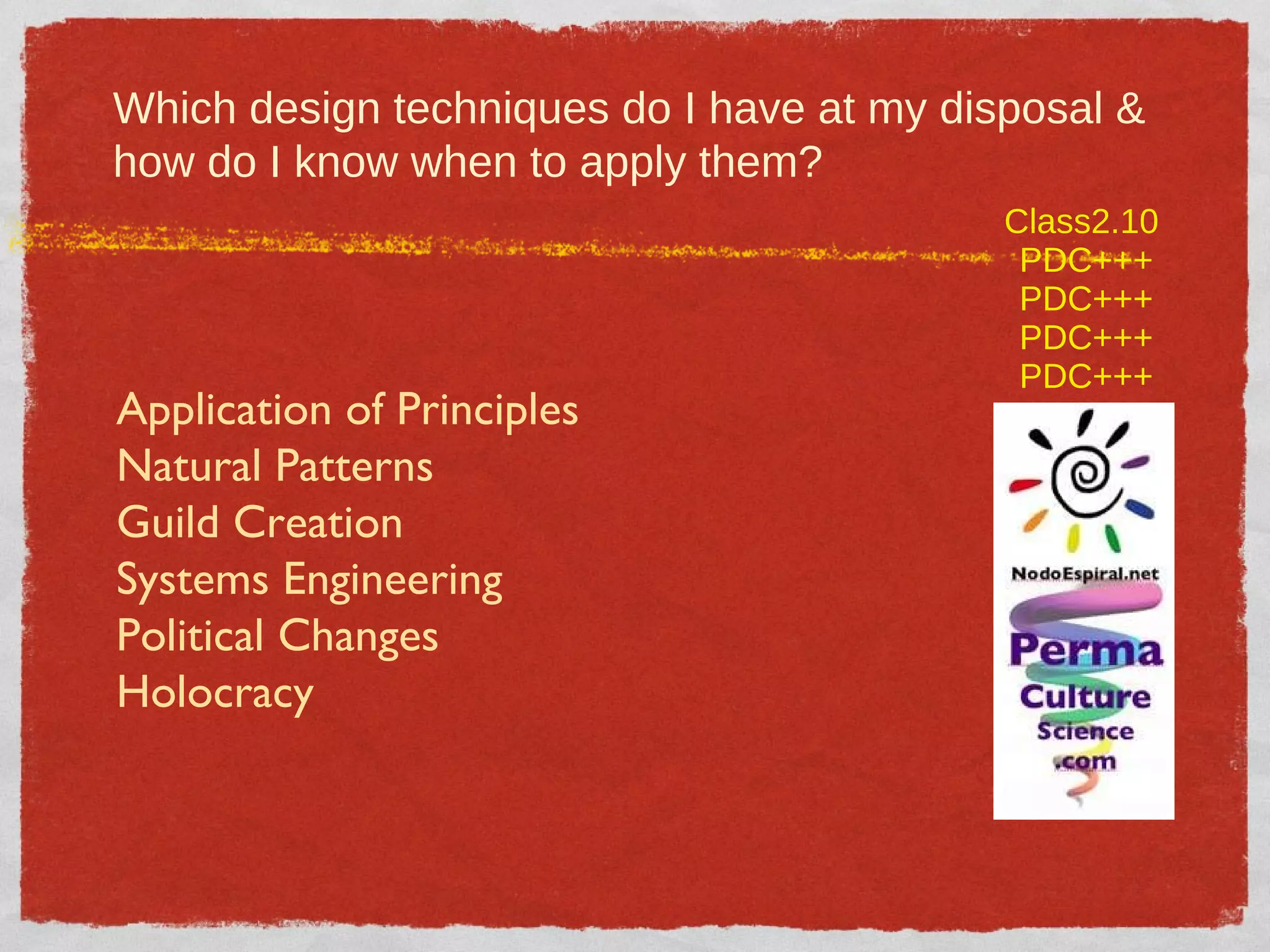 Which design techniques do I have at my disposal & how do I know when to apply them?

Class2.10
PDC+++
PDC+++
PDC+++
PDC+++

Application of Principles
Natural Patterns
Guild Creation
Systems Engineering
Political Changes
Holocracy

NodoEspiral.net
Perma
Culture
Science
.com